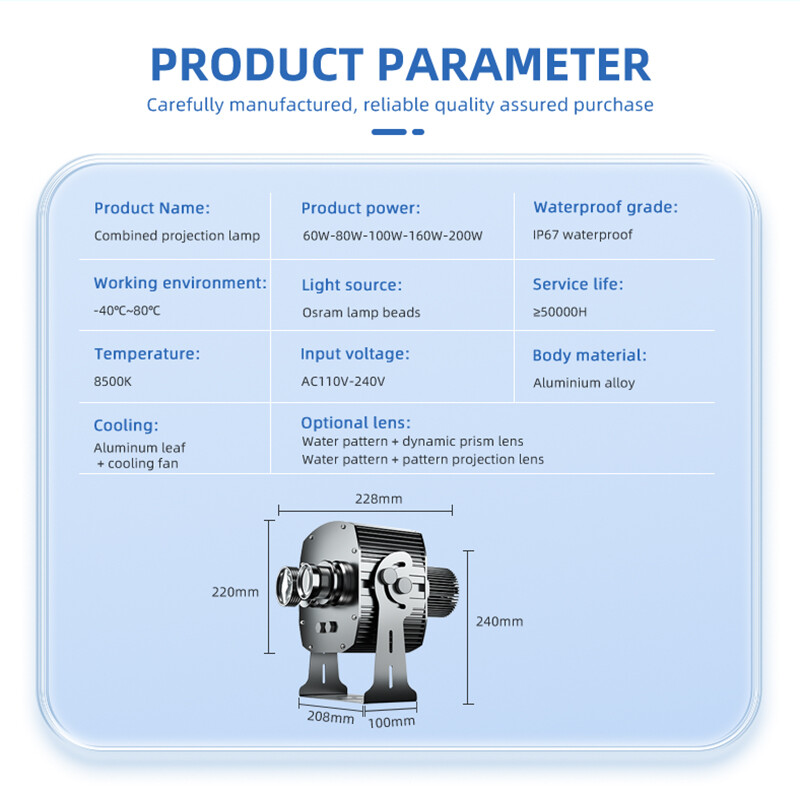 PRODUCT PARAMETER

Carefully manufactured, reliable quality assured purchase

| Product Name: Combined projection lamp | Product power: 60W-80W-100W-160W-200W | Waterproof grade: IP67 waterproof |
|---|---|---|
| Working environment: -40℃~80℃ | Light source: Osram lamp beads | Service life: ≥50000H |
| Temperature: 8500K | Input voltage: AC110V-240V | Body material: Aluminium alloy |
| Cooling: Aluminum leaf + cooling fan | Optional lens: Water pattern + dynamic prism lens Water pattern + pattern projection lens | |

228mm

220mm

240mm

208mm

100mm